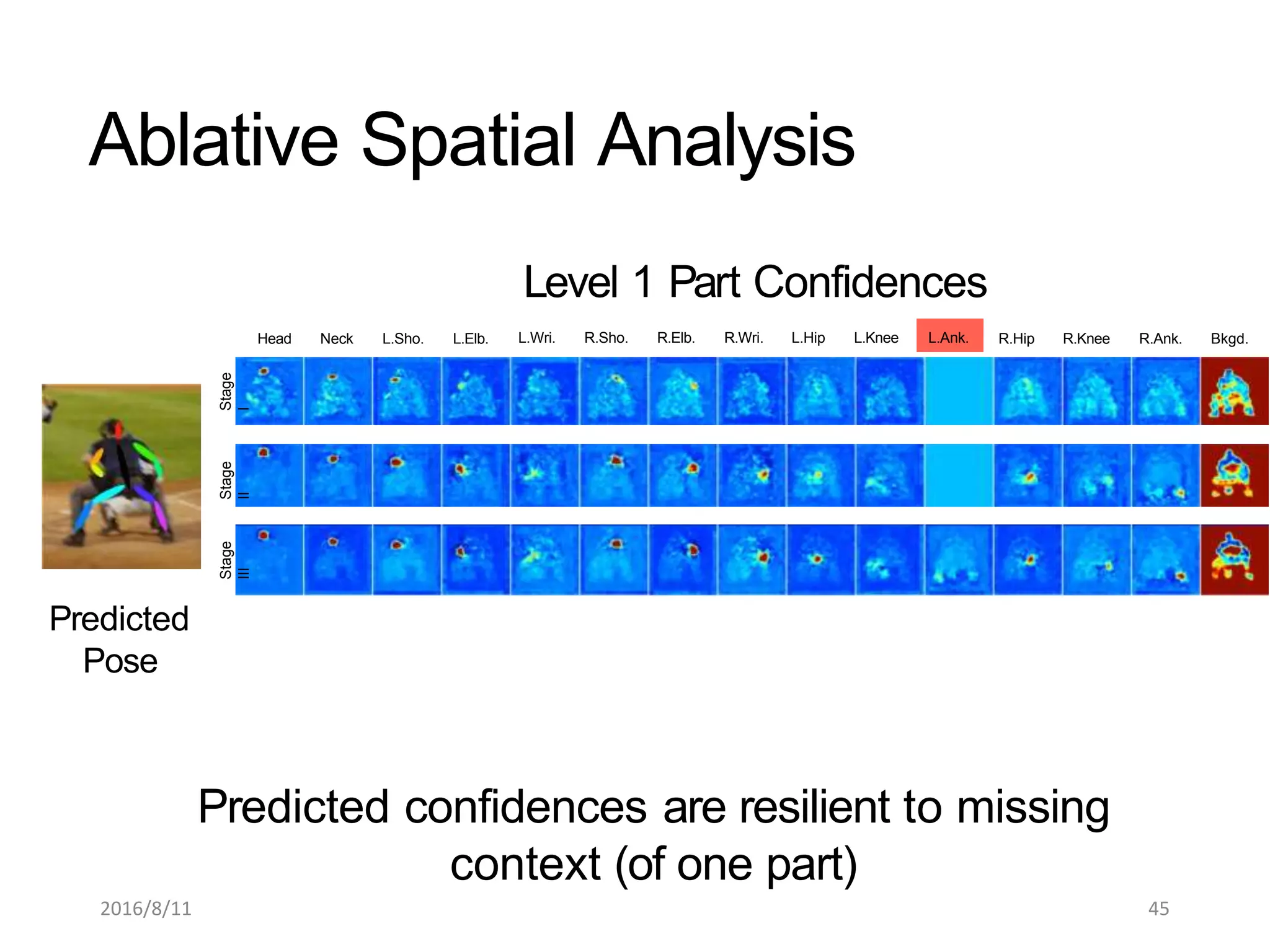 Ablative Spatial Analysis

Level 1 Part Confidences

Head Neck L.Sho. L.Elb. L.Wri. R.Sho. R.Elb. R.Wri. L.Hip L.Knee L.Ank. R.Hip R.Knee R.Ank. Bkgd.

Stage I

Stage II

Stage III

Predicted Pose

Predicted confidences are resilient to missing context (of one part)

2016/8/11

45